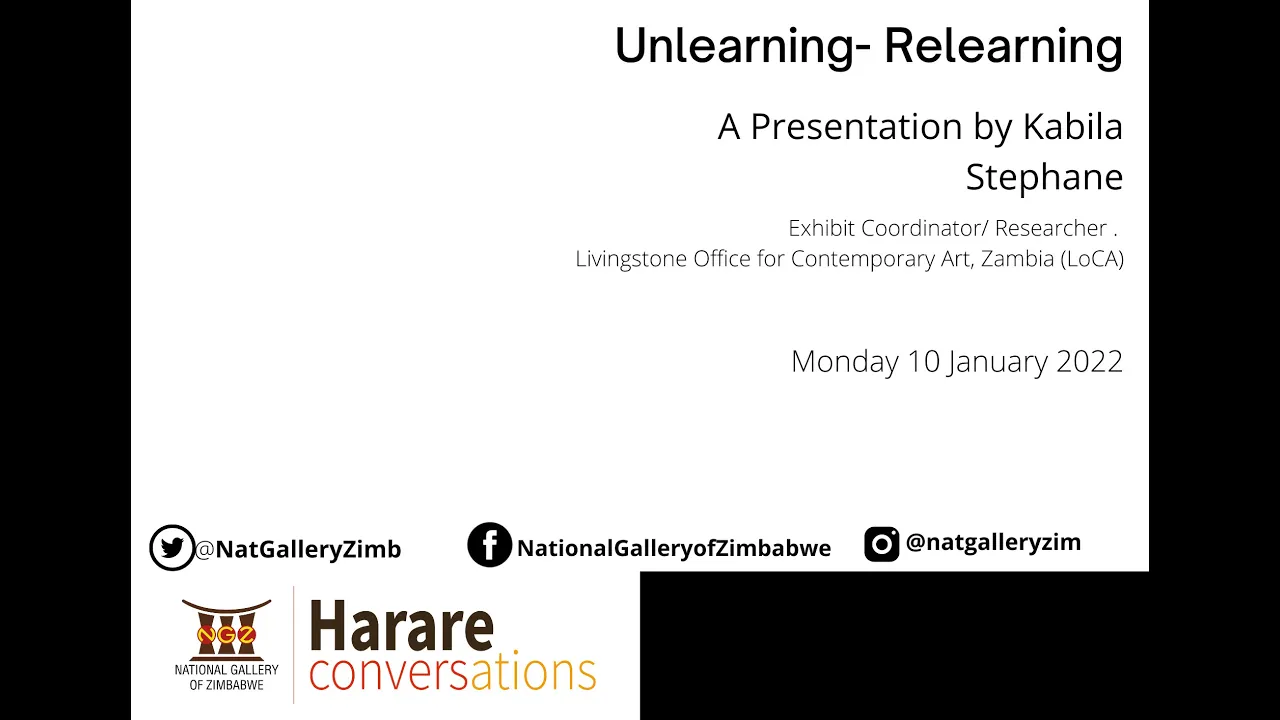 Unlearning- Relearning

A Presentation by Kabila Stephane

Exhibit Coordinator/ Researcher .
Livingstone Office for Contemporary Art, Zambia (LoCA)

Monday 10 January 2022

@NatGalleryZimb NationalGalleryofZimbabwe @natgalleryzim

NGZ
NATIONAL GALLERY OF ZIMBABWE

Harare conversations